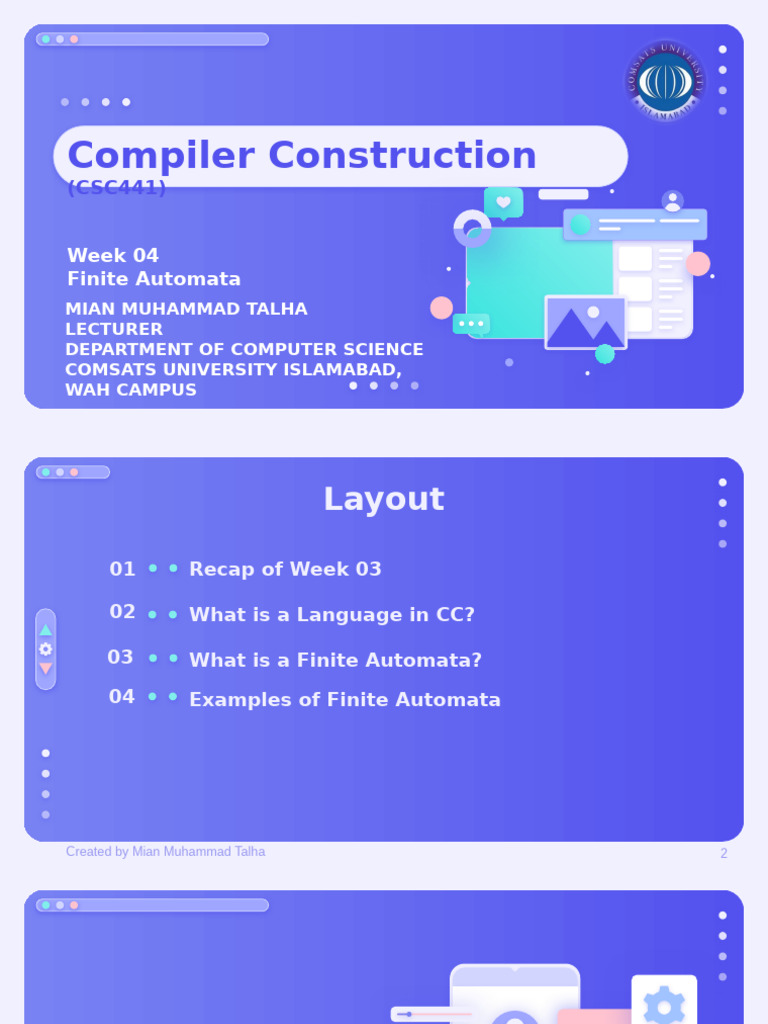 COMSATS UNIVERSITY ISLAMABAD

Compiler Construction
(CSC441)

Week 04
Finite Automata

MIAN MUHAMMAD TALHA
LECTURER
DEPARTMENT OF COMPUTER SCIENCE
COMSATS UNIVERSITY ISLAMABAD,
WAH CAMPUS

Layout

01 Recap of Week 03
02 What is a Language in CC?
03 What is a Finite Automata?
04 Examples of Finite Automata

Created by Mian Muhammad Talha

2